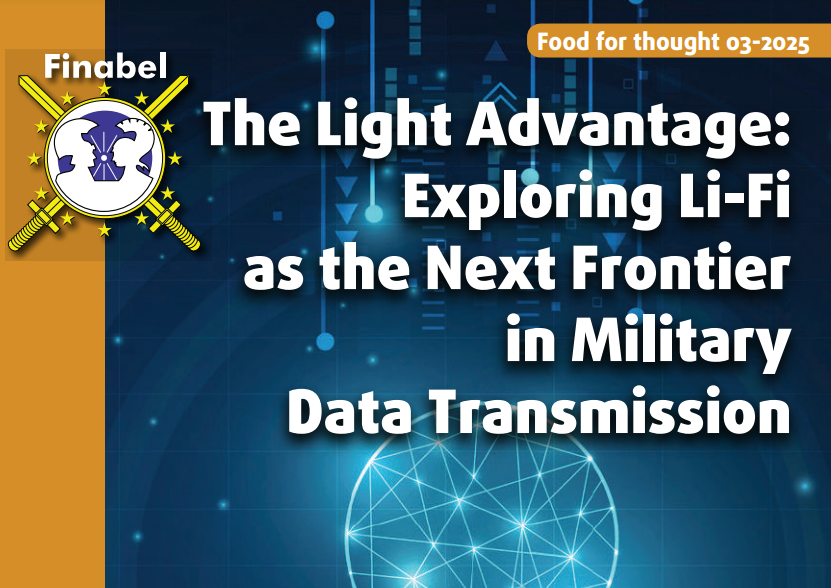 Finabel

Food for thought 03-2025

The Light Advantage: Exploring Li-Fi as the Next Frontier in Military Data Transmission